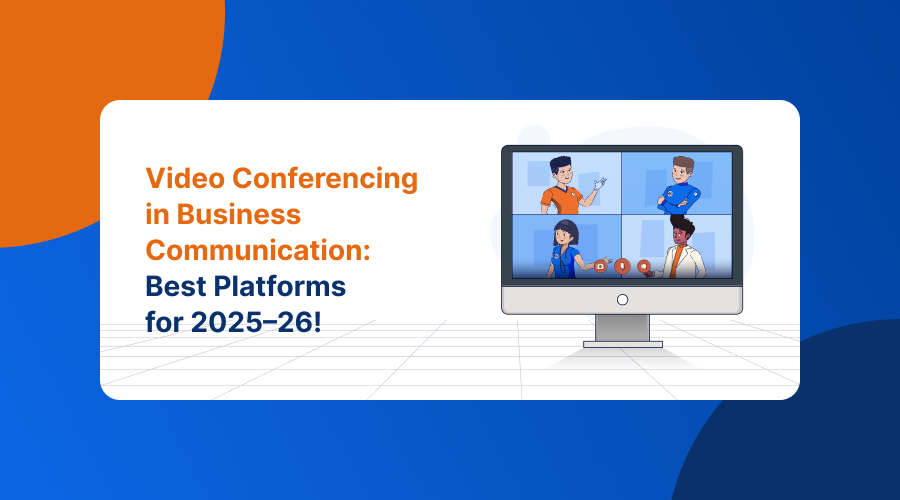 Video Conferencing in Business Communication: Best Platforms for 2025–26!